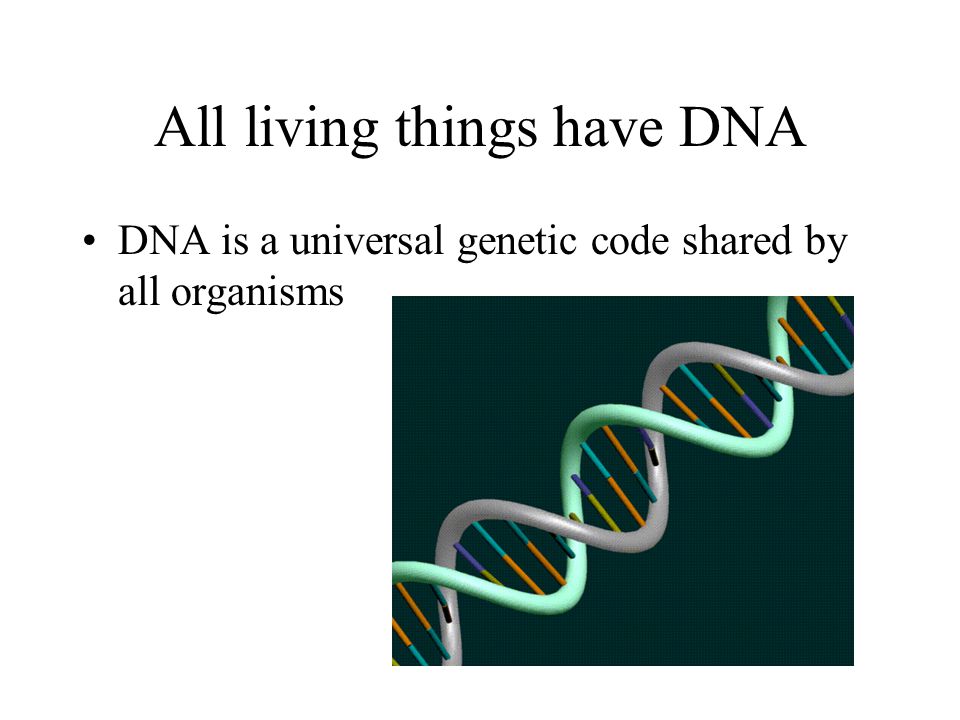 All living things have DNA

• DNA is a universal genetic code shared by all organisms